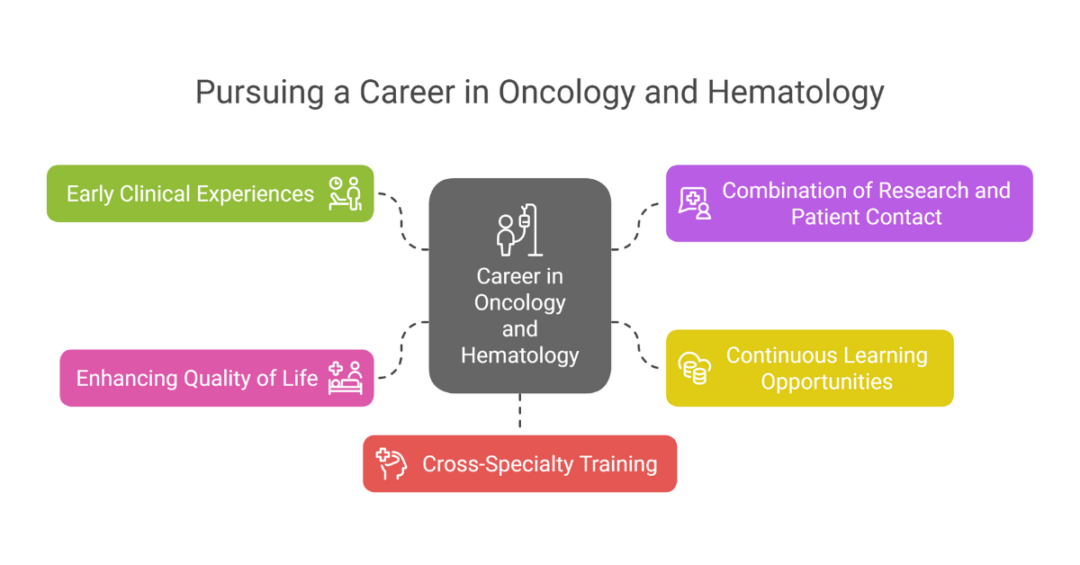 Pursuing a Career in Oncology and Hematology

Early Clinical Experiences

Career in Oncology and Hematology

Combination of Research and Patient Contact

Enhancing Quality of Life

Continuous Learning Opportunities

Cross-Specialty Training